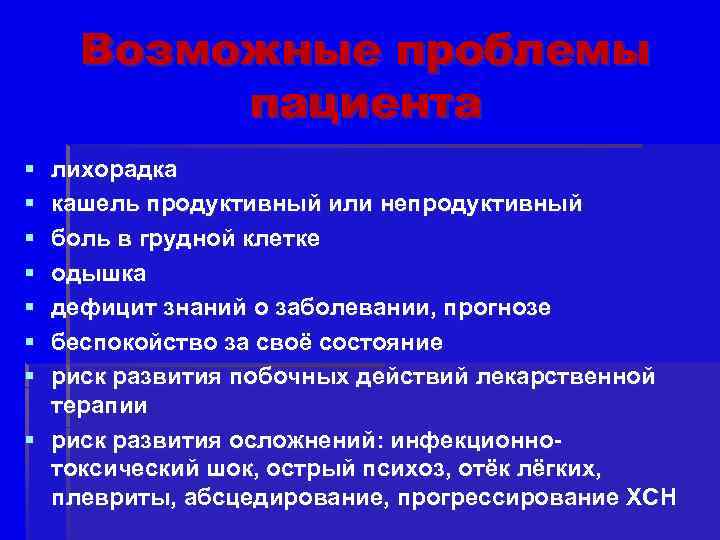 Возможные проблемы пациента

- лихорадка
- кашель продуктивный или непродуктивный
- боль в грудной клетке
- одышка
- дефицит знаний о заболевании, прогнозе
- беспокойство за своё состояние
- риск развития побочных действий лекарственной терапии
- риск развития осложнений: инфекционно-токсический шок, острый психоз, отёк лёгких, плевриты, абсцедирование, прогрессирование ХСН